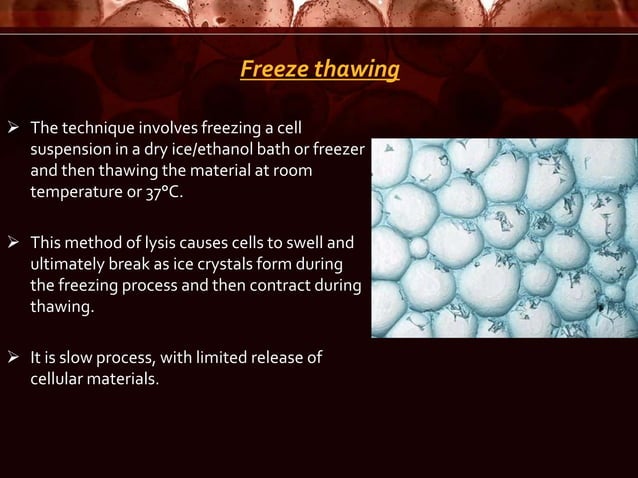 Freeze thawing

➢ The technique involves freezing a cell suspension in a dry ice/ethanol bath or freezer and then thawing the material at room temperature or 37°C.

➢ This method of lysis causes cells to swell and ultimately break as ice crystals form during the freezing process and then contract during thawing.

➢ It is slow process, with limited release of cellular materials.